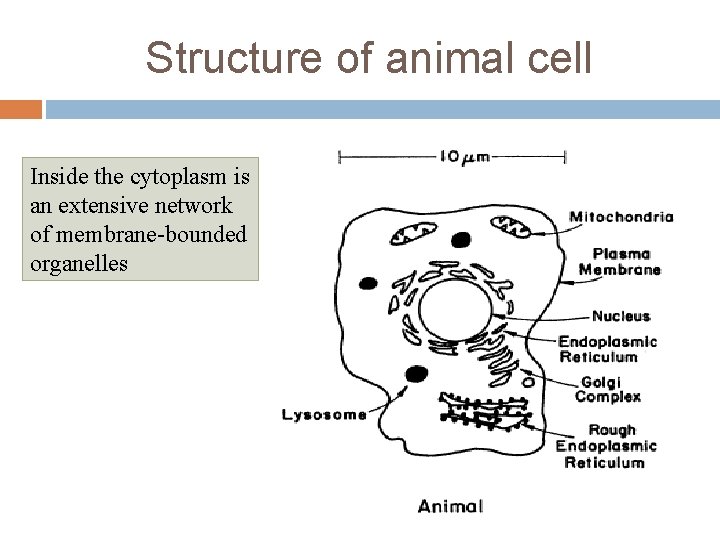 Structure of animal cell

Inside the cytoplasm is an extensive network of membrane-bounded organelles

$10\mu m$

Mitochondria

Plasma Membrane

Nucleus

Endoplasmic Reticulum

Golgi Complex

Lysosome

Rough Endoplasmic Reticulum

Animal